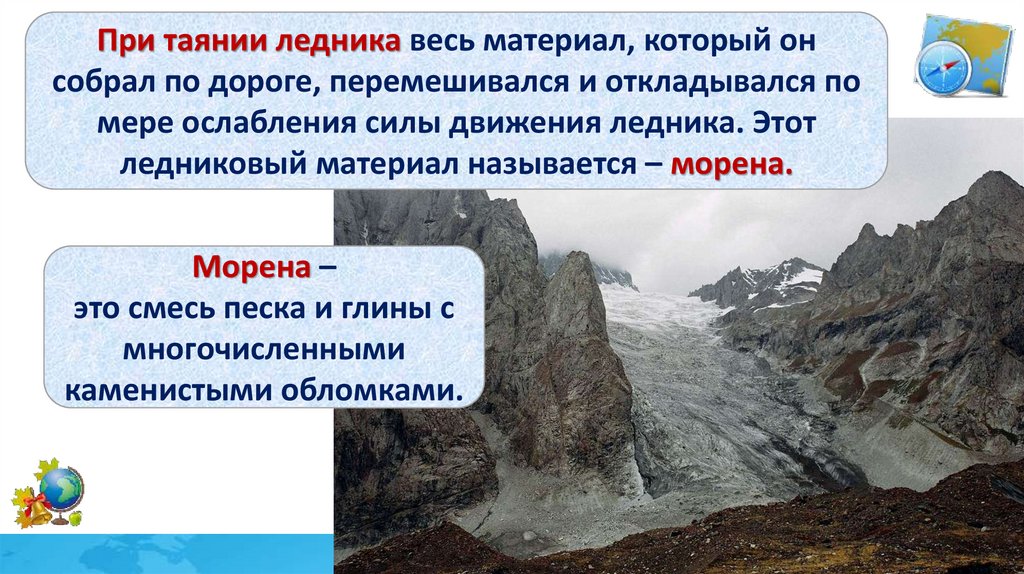 При таянии ледника весь материал, который он собрал по дороге, перемешивался и откладывался по мере ослабления силы движения ледника. Этот ледниковый материал называется – морена.

Морена –
это смесь песка и глины с многочисленными каменистыми обломками.